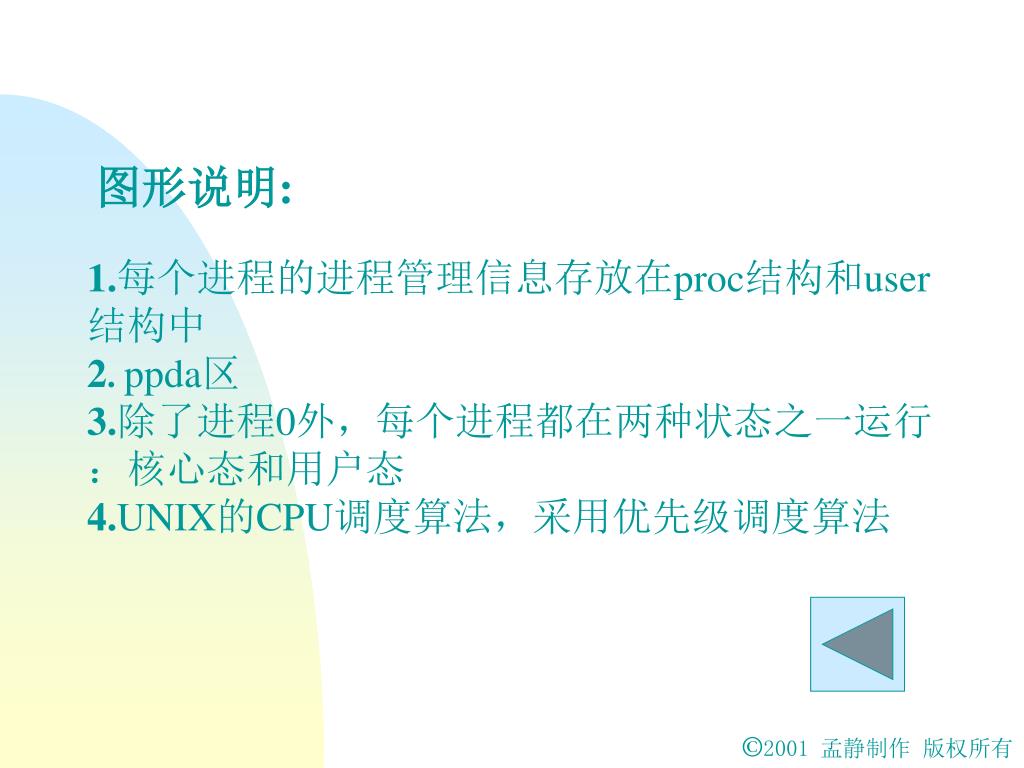 图形说明:

1.每个进程的进程管理信息存放在proc结构和user结构中
2. ppda区
3.除了进程0外，每个进程都在两种状态之一运行：核心态和用户态
4.UNIX的CPU调度算法，采用优先级调度算法

©2001 孟静制作 版权所有